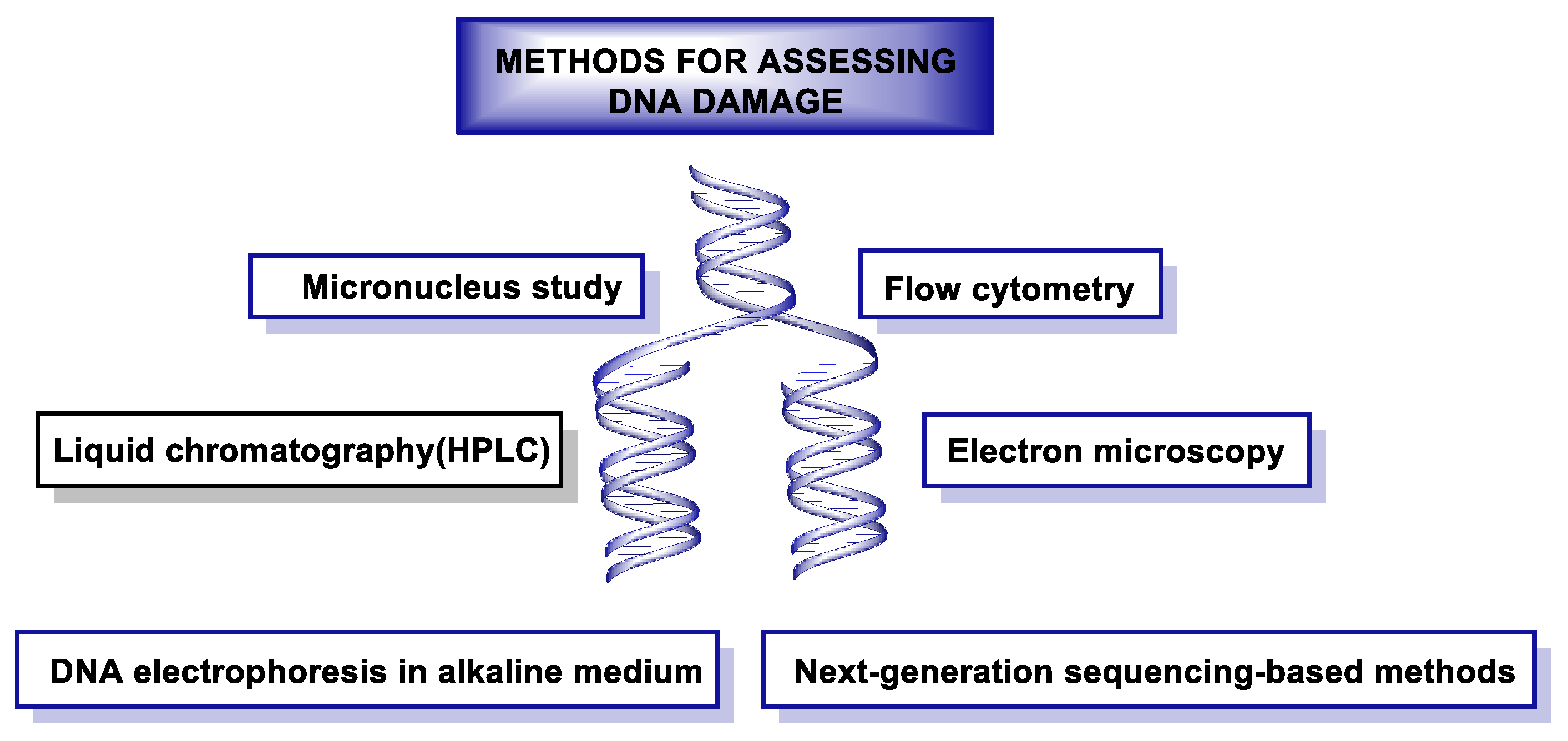 METHODS FOR ASSESSING DNA DAMAGE

Micronucleus study

Flow cytometry

Liquid chromatography(HPLC)

Electron microscopy

DNA electrophoresis in alkaline medium

Next-generation sequencing-based methods